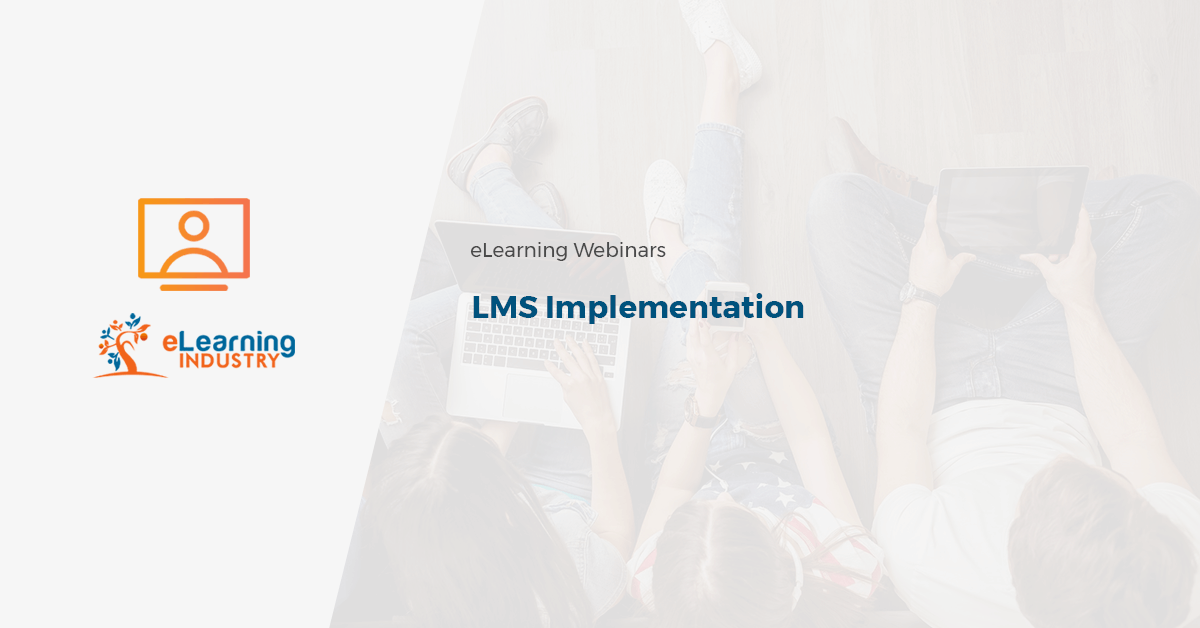 eLearning INDUSTRY

eLearning Webinars

LMS Implementation